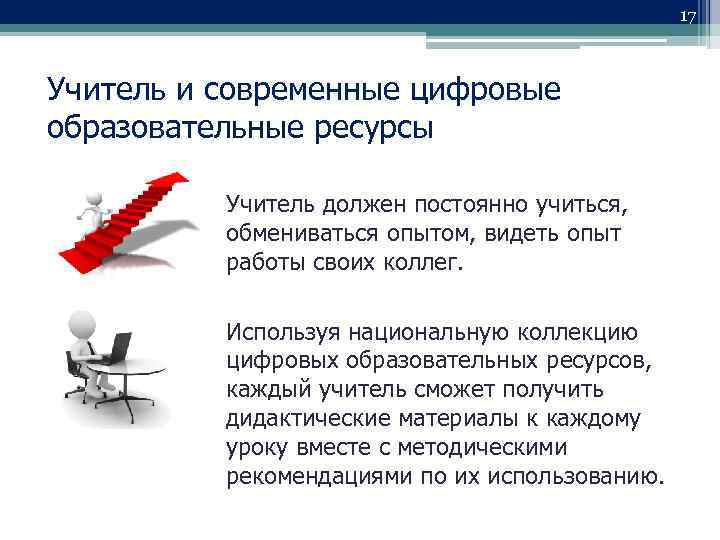 17

Учитель и современные цифровые образовательные ресурсы

Учитель должен постоянно учиться, обмениваться опытом, видеть опыт работы своих коллег.

Используя национальную коллекцию цифровых образовательных ресурсов, каждый учитель сможет получить дидактические материалы к каждому уроку вместе с методическими рекомендациями по их использованию.